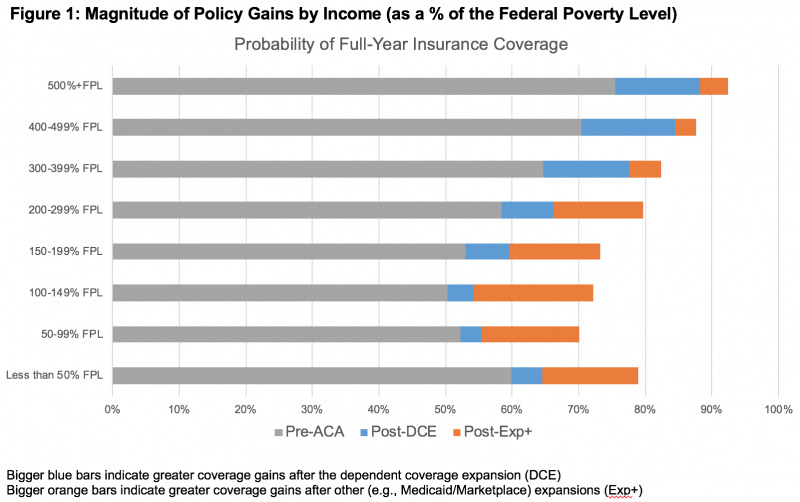 Figure 1: Magnitude of Policy Gains by Income (as a % of the Federal Poverty Level)

Probability of Full-Year Insurance Coverage

500%+FPL
400-499% FPL
300-399% FPL
200-299% FPL
150-199% FPL
100-149% FPL
50-99% FPL
Less than 50% FPL

0% 10% 20% 30% 40% 50% 60% 70% 80% 90% 100%

Pre-ACA Post-DCE Post-Exp+

Bigger blue bars indicate greater coverage gains after the dependent coverage expansion (DCE)
Bigger orange bars indicate greater coverage gains after other (e.g., Medicaid/Marketplace) expansions (Exp+)